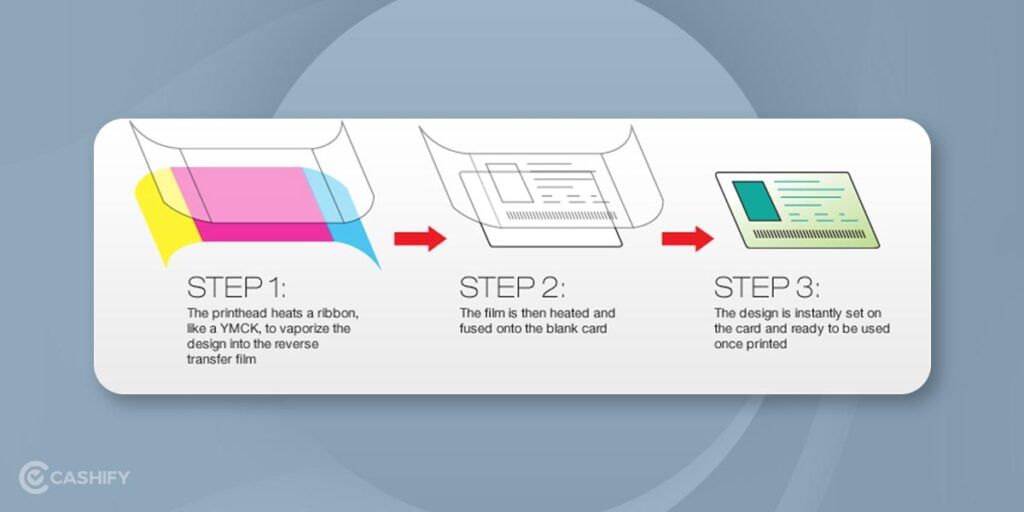 STEP 1:
The printhead heats a ribbon, like a YMCK, to vaporize the design into the reverse transfer film

STEP 2:
The film is then heated and fused onto the blank card

STEP 3:
The design is instantly set on the card and ready to be used once printed

CASHIFY